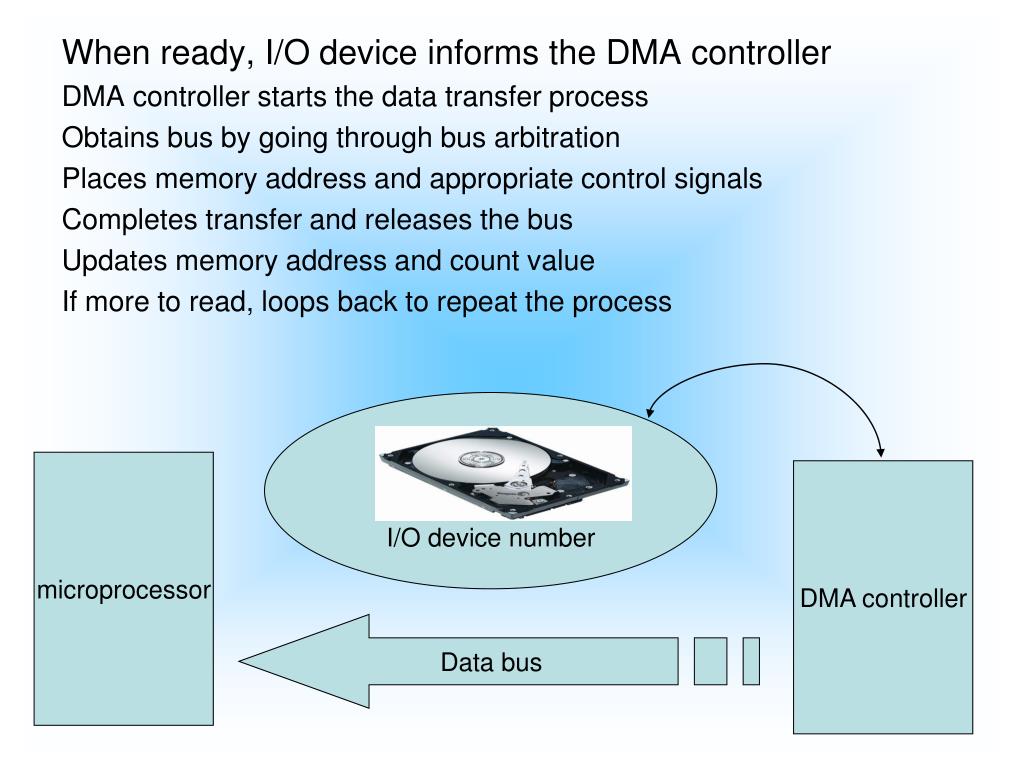 When ready, I/O device informs the DMA controller

DMA controller starts the data transfer process

Obtains bus by going through bus arbitration

Places memory address and appropriate control signals

Completes transfer and releases the bus

Updates memory address and count value

If more to read, loops back to repeat the process

I/O device number

microprocessor

DMA controller

Data bus